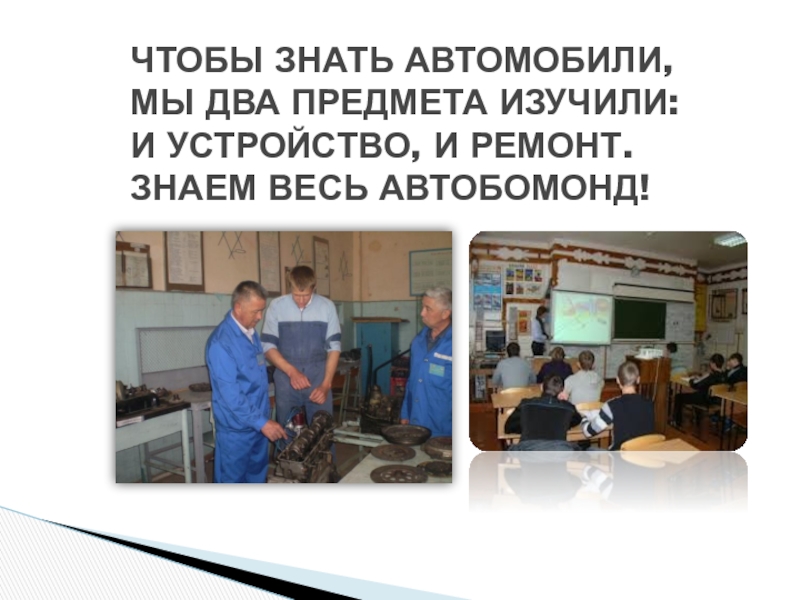 ЧТОБЫ ЗНАТЬ АВТОМОБИЛИ,
МЫ ДВА ПРЕДМЕТА ИЗУЧИЛИ:
И УСТРОЙСТВО, И РЕМОНТ.
ЗНАЕМ ВЕСЬ АВТОБОМОНД!